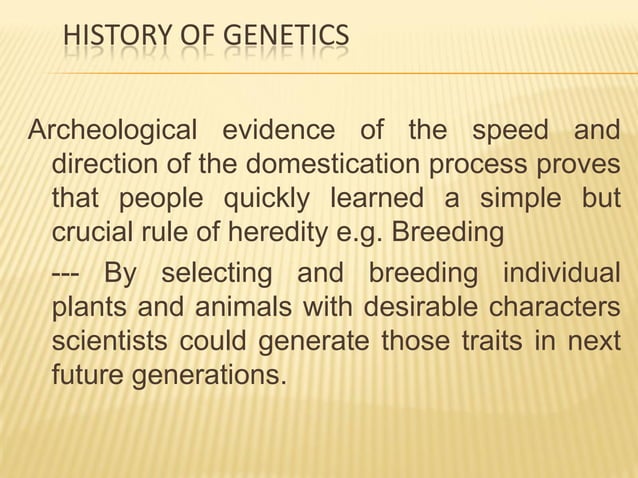 HISTORY OF GENETICS

Archeological evidence of the speed and direction of the domestication process proves that people quickly learned a simple but crucial rule of heredity e.g. Breeding

--- By selecting and breeding individual plants and animals with desirable characters scientists could generate those traits in next future generations.